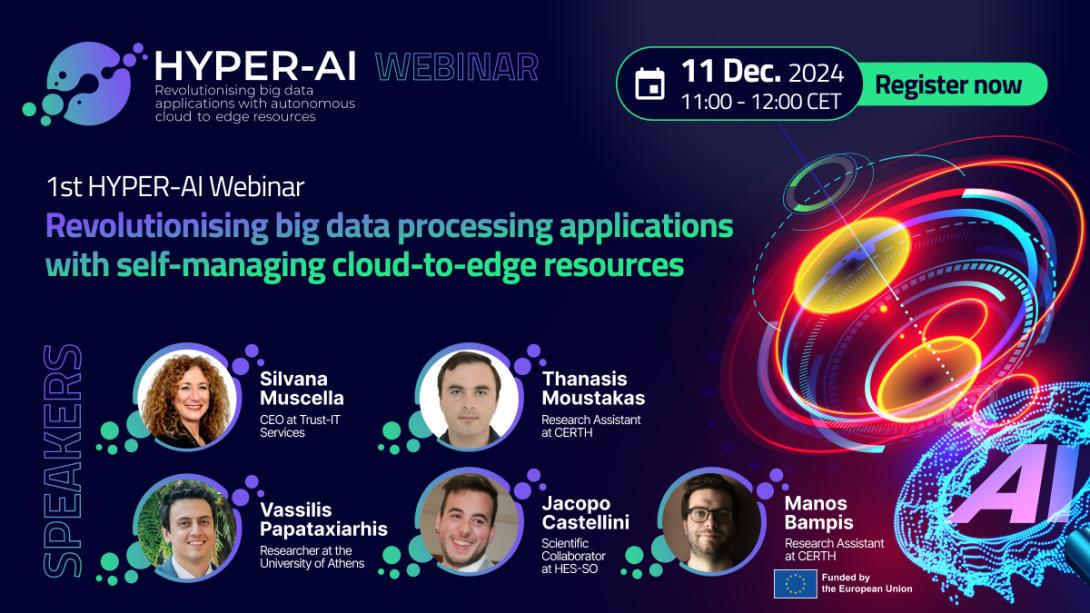 HYPER-AI WEBINAR
Revolutionising big data applications with autonomous cloud to edge resources

11 Dec. 2024
11:00 - 12:00 CET

Register now

1st HYPER-AI Webinar
Revolutionising big data processing applications with self-managing cloud-to-edge resources

SPEAKERS

Silvana Muscella
CEO at Trust-IT Services

Thanasis Moustakas
Research Assistant at CERTH

Vassilis Papataxiarhis
Researcher at the University of Athens

Jacopo Castellini
Scientific Collaborator at HES-SO

Manos Bampis
Research Assistant at CERTH

AI

Funded by the European Union